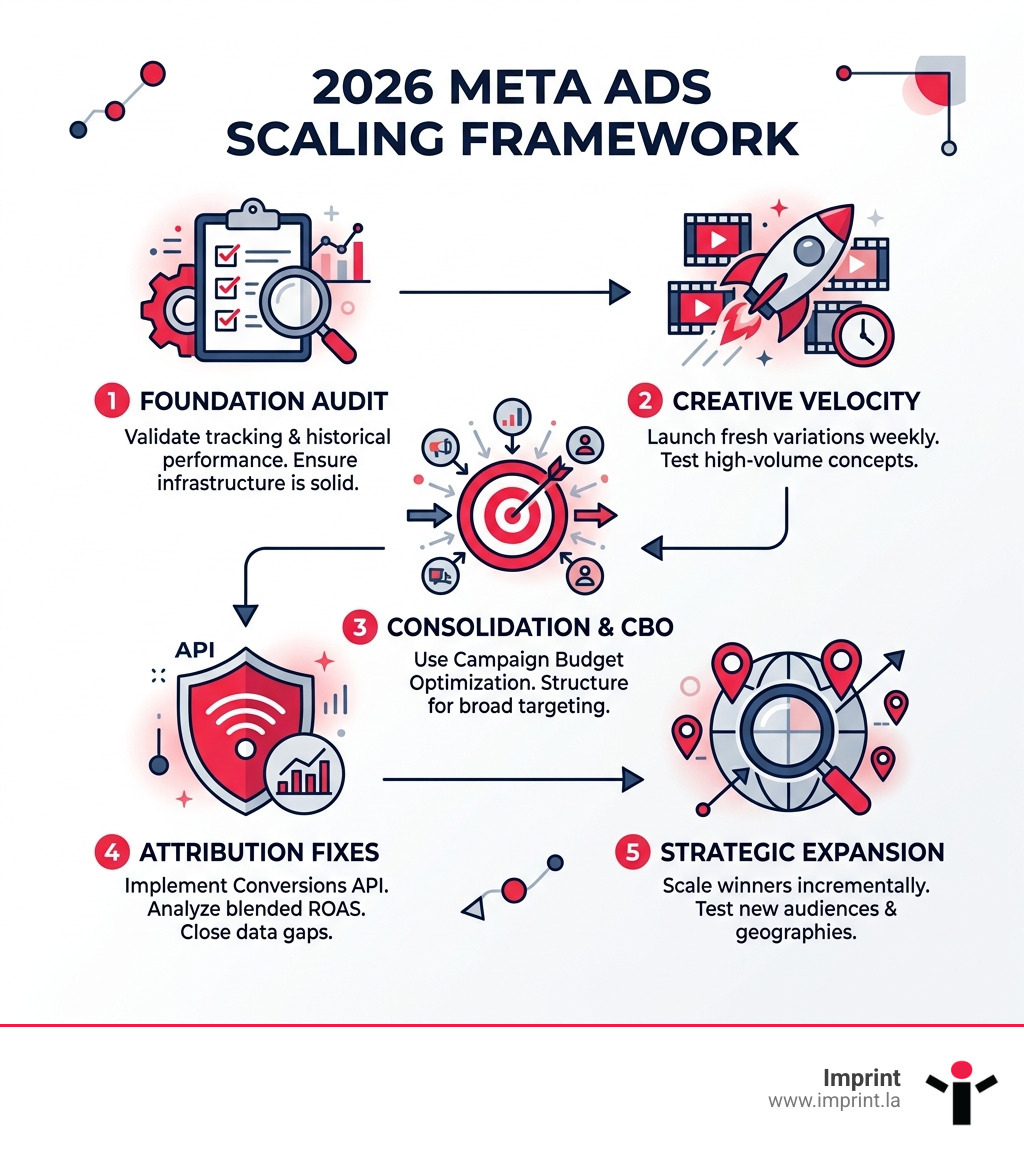 2026 META ADS SCALING FRAMEWORK

1 FOUNDATION AUDIT
Validate tracking & historical performance. Ensure infrastructure is solid.

2 CREATIVE VELOCITY
Launch fresh variations weekly. Test high-volume concepts.

3 CONSOLIDATION & CBO
Use Campaign Budget Optimization. Structure for broad targeting.

API

4 ATTRIBUTION FIXES
Implement Conversions API. Analyze blended ROAS. Close data gaps.

5 STRATEGIC EXPANSION
Scale winners incrementally. Test new audiences & geographies.

Imprint
www.imprint.la